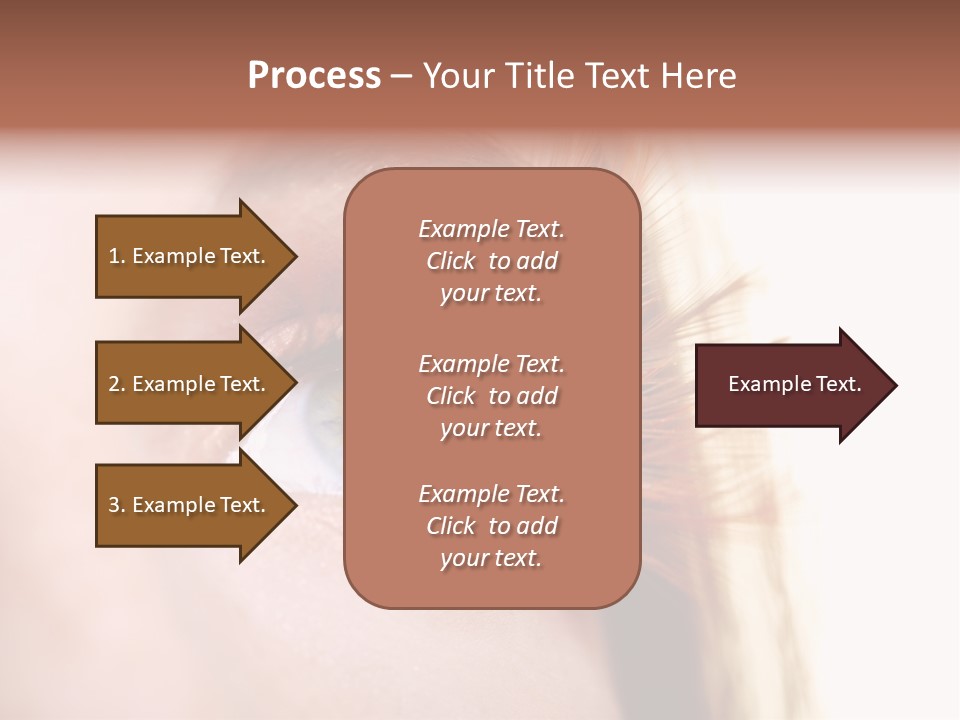 Process – Your Title Text Here

1. Example Text.

2. Example Text.

3. Example Text.

Example Text. Click to add your text.

Example Text. Click to add your text.

Example Text. Click to add your text.

Example Text.